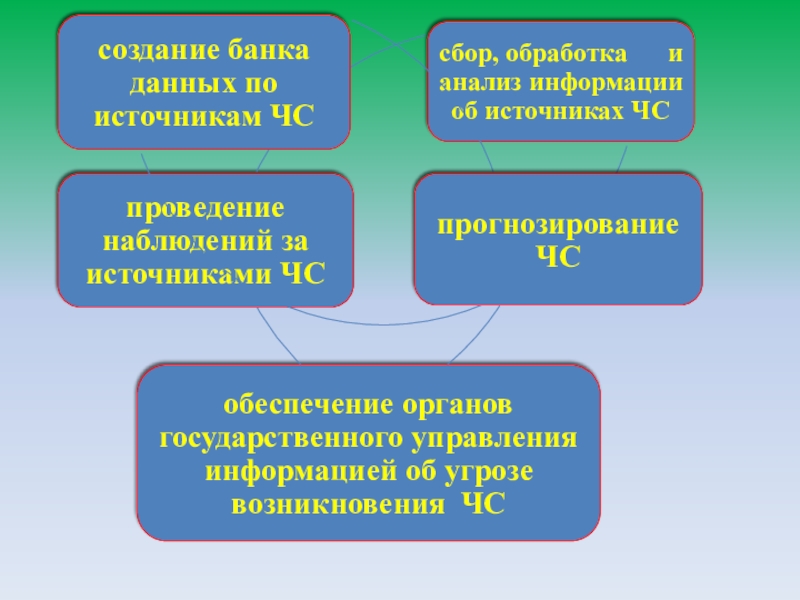 создание банка данных по источникам ЧС

сбор, обработка и анализ информации об источниках ЧС

проведение наблюдений за источниками ЧС

прогнозирование ЧС

обеспечение органов государственного управления информацией об угрозе возникновения ЧС